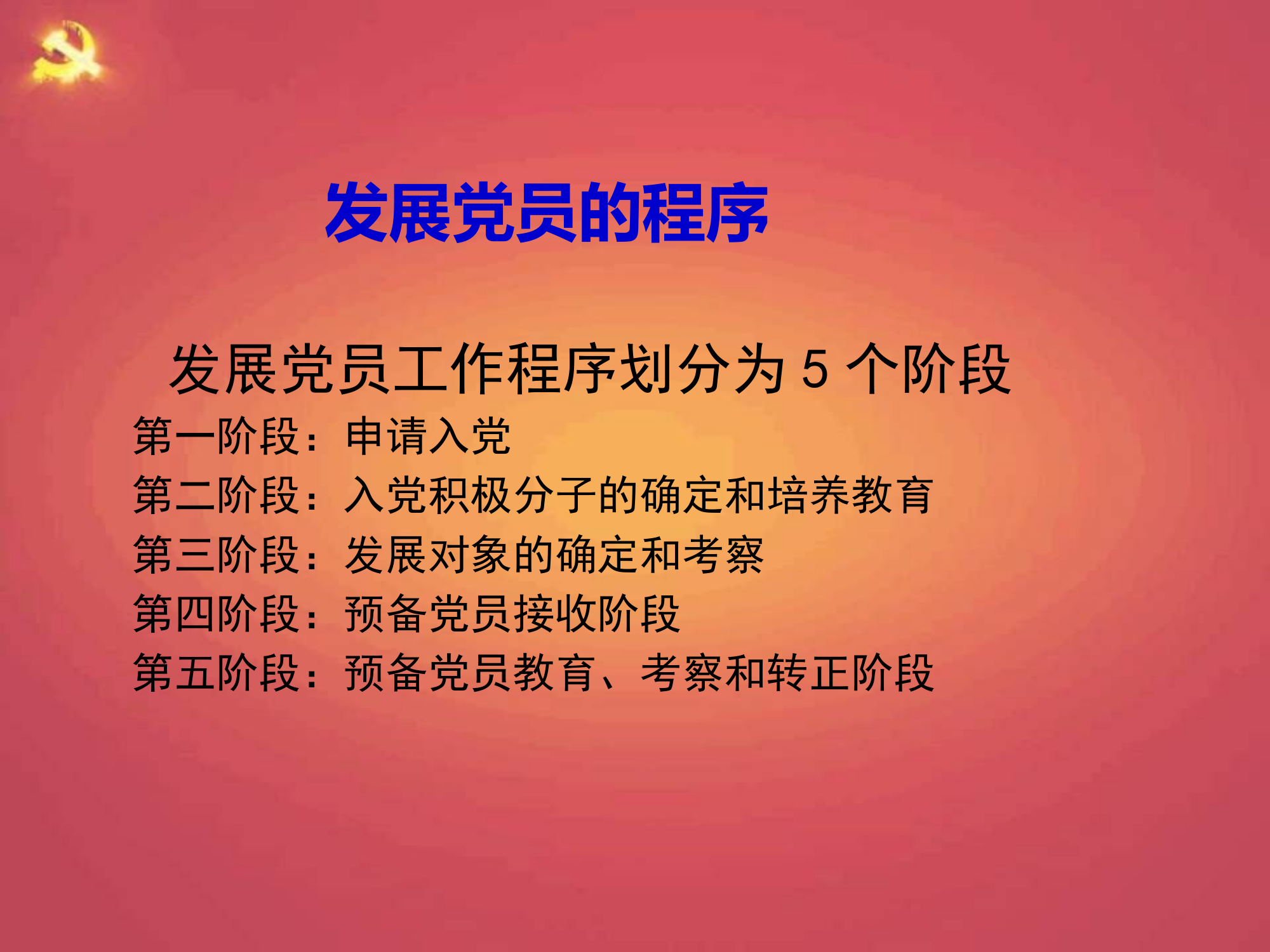 发展党员的程序

发展党员工作程序划分为 5 个阶段

第一阶段：申请入党

第二阶段：入党积极分子的确定和培养教育

第三阶段：发展对象的确定和考察

第四阶段：预备党员接收阶段

第五阶段：预备党员教育、考察和转正阶段